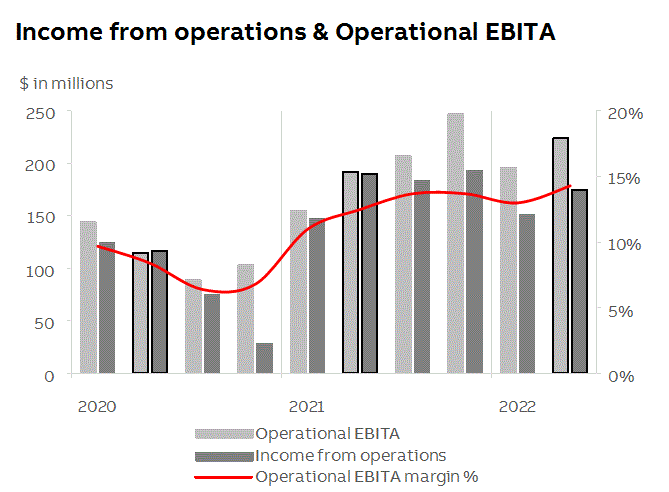 Income from operations & Operational EBITA

$ in millions

250
200
150
100
50
0

20%
15%
10%
5%
0%

2020
2021
2022

Operational EBITA
Income from operations
Operational EBITA margin %